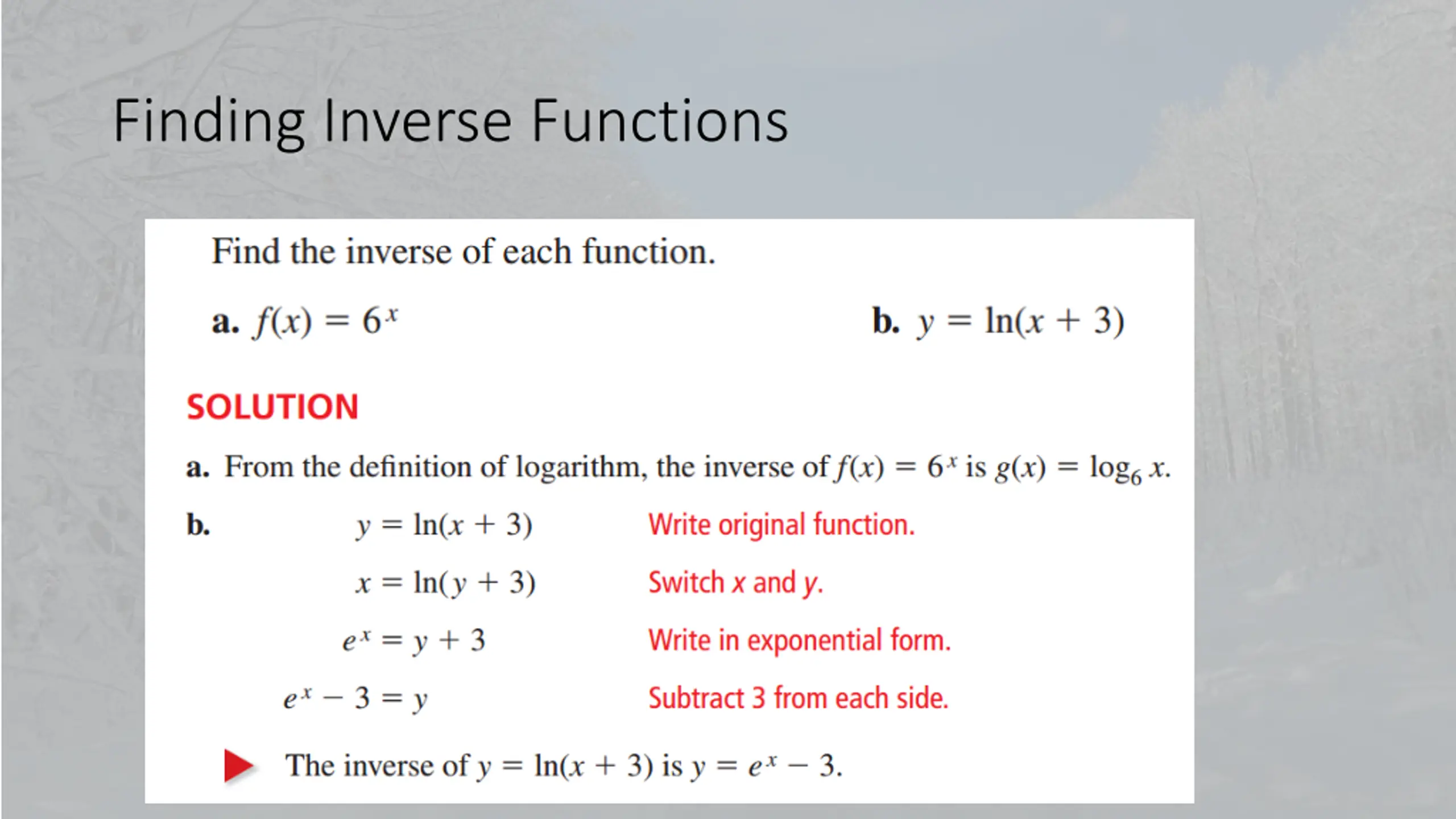 Finding Inverse Functions

Find the inverse of each function.

a. $f(x) = 6^x$

b. $y = \ln(x + 3)$

SOLUTION

a. From the definition of logarithm, the inverse of $f(x) = 6^x$ is $g(x) = \log_6 x$.

b. $y = \ln(x + 3)$ Write original function.

$x = \ln(y + 3)$ Switch $x$ and $y$.

$e^x = y + 3$ Write in exponential form.

$e^x - 3 = y$ Subtract 3 from each side.

The inverse of $y = \ln(x + 3)$ is $y = e^x - 3$.